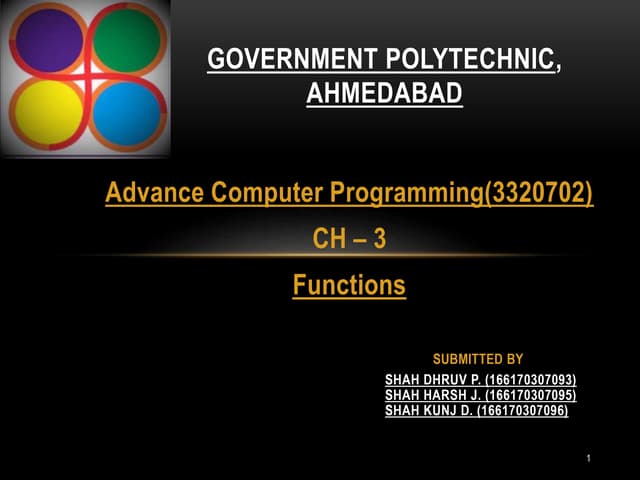 GOVERNMENT POLYTECHNIC, AHMEDABAD

Advance Computer Programming(3320702)

CH – 3

Functions

SUBMITTED BY

SHAH DHRUV P. (166170307093)
SHAH HARSH J. (166170307095)
SHAH KUNJ D. (166170307096)

1